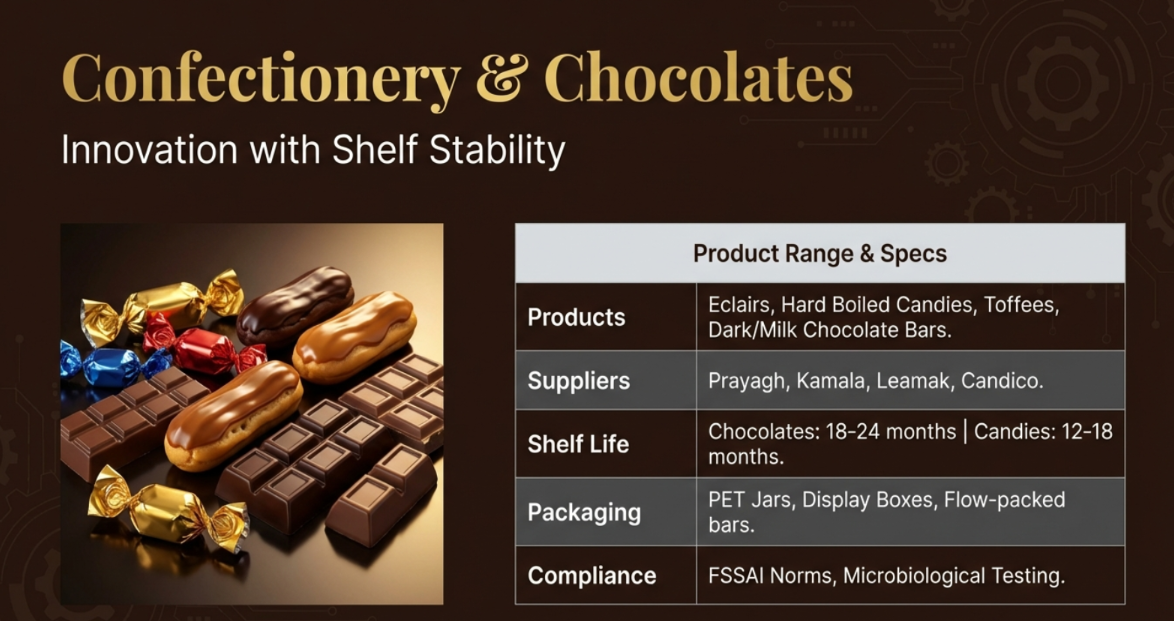 Confectionery & Chocolates

Innovation with Shelf Stability

| Product Range & Specs | |
|---|---|
| Products | Eclairs, Hard Boiled Candies, Toffees, Dark/Milk Chocolate Bars. |
| Suppliers | Prayagh, Kamala, Leamak, Candico. |
| Shelf Life | Chocolates: 18-24 months \| Candies: 12-18 months. |
| Packaging | PET Jars, Display Boxes, Flow-packed bars. |
| Compliance | FSSAI Norms, Microbiological Testing. |